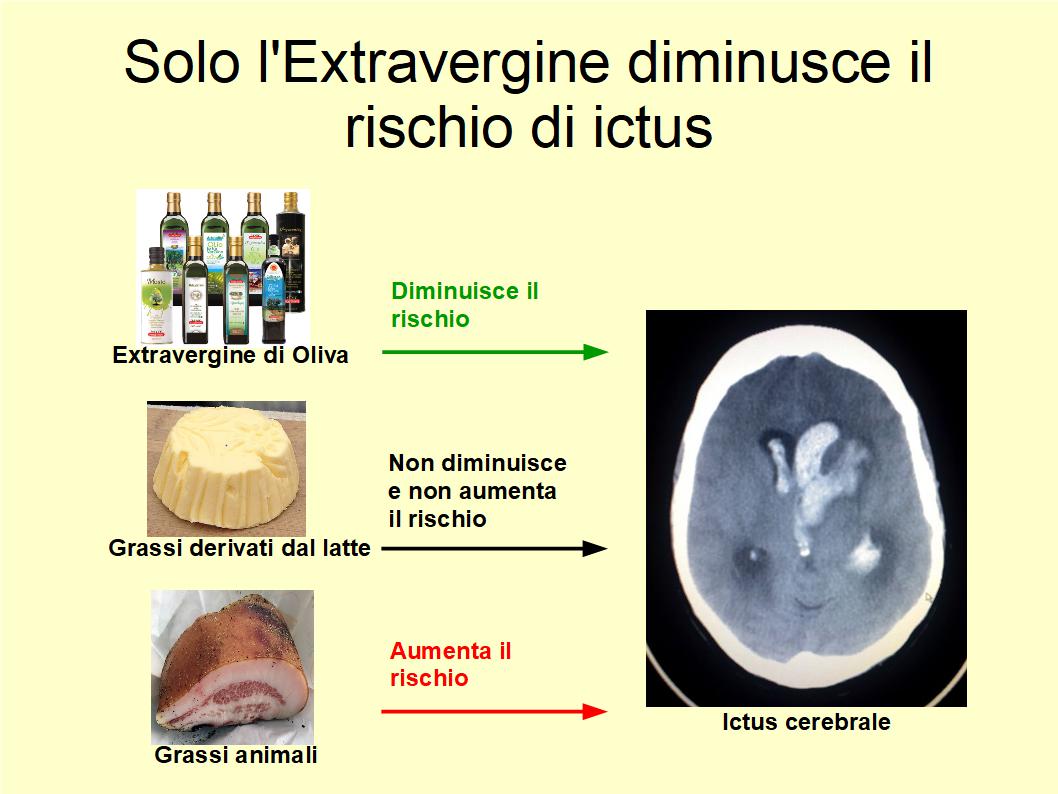 Solo l'Extravergine diminusce il rischio di ictus

Extravergine di Oliva

Diminuisce il rischio

Grassi derivati dal latte

Non diminuisce e non aumenta il rischio

Grassi animali

Aumenta il rischio

Ictus cerebrale